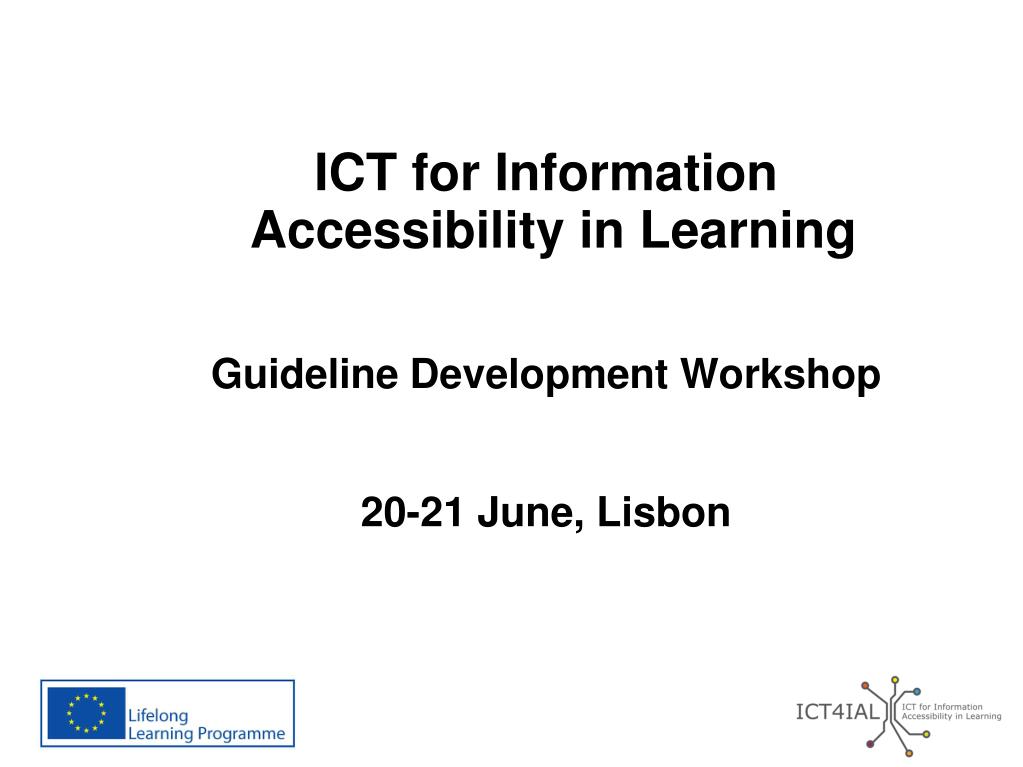 ICT for Information Accessibility in Learning

Guideline Development Workshop

20-21 June, Lisbon

Lifelong Learning Programme

ICT4IAL ICT for Information Accessibility in Learning